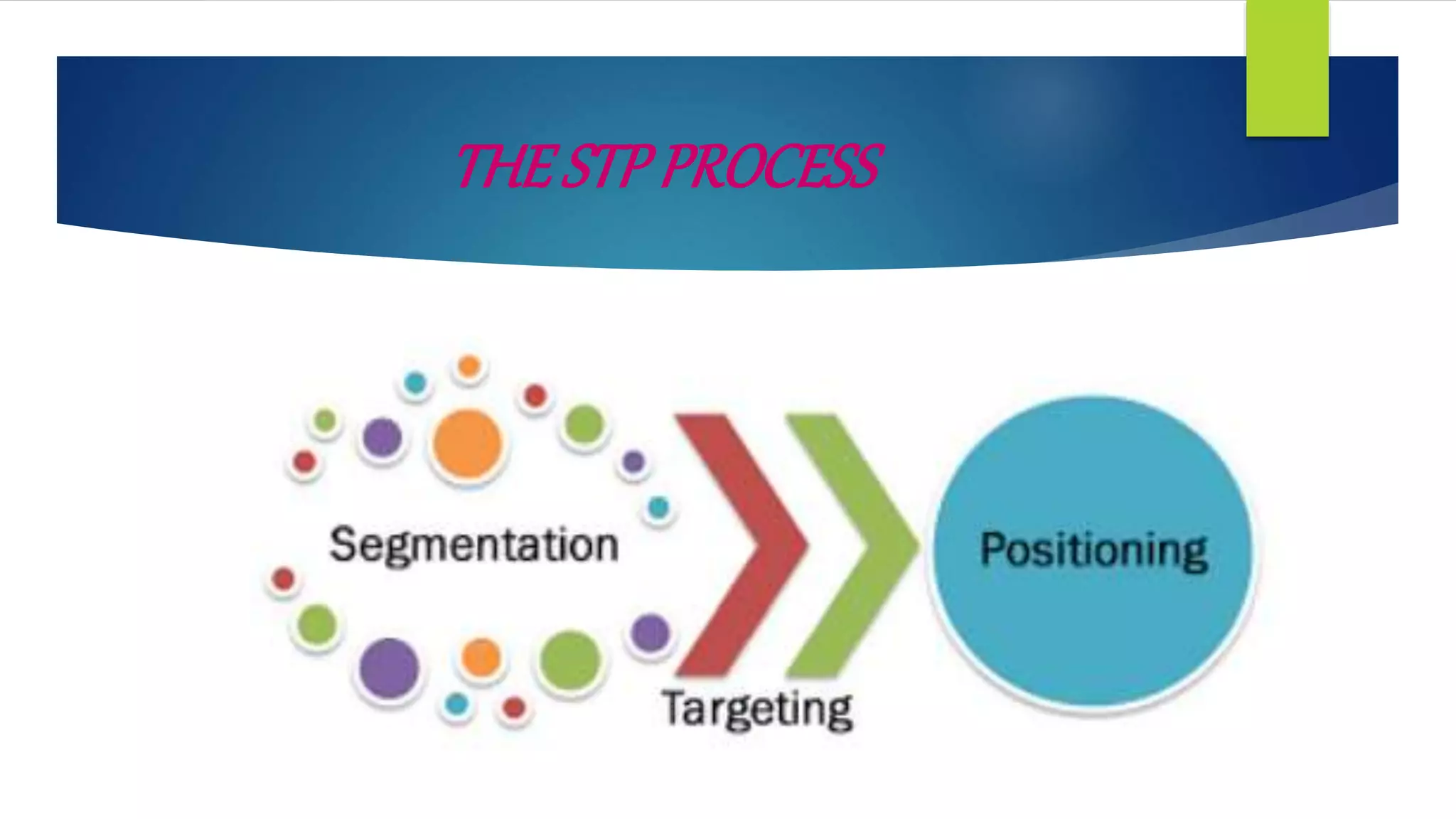 THE STP PROCESS

Segmentation

Targeting

Positioning